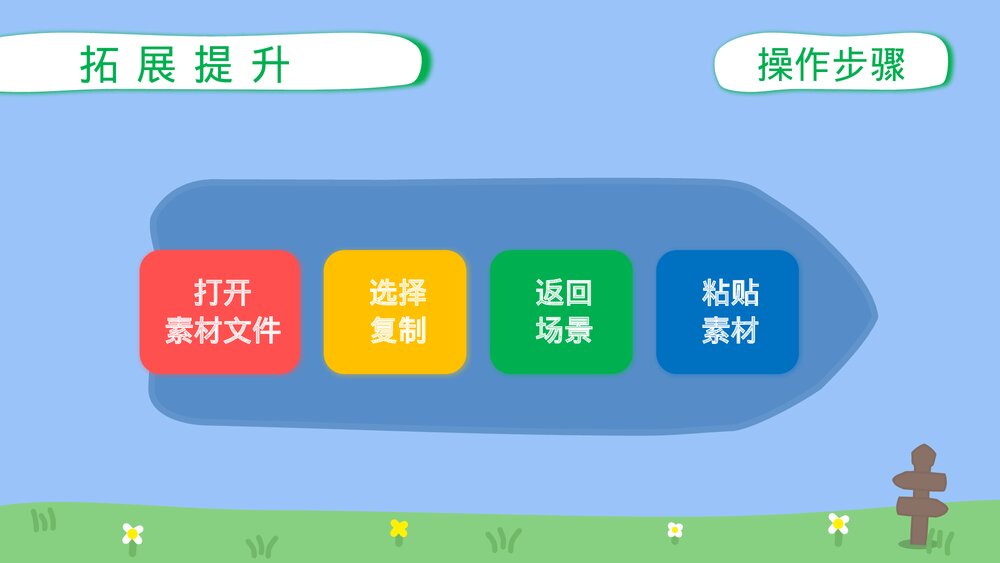 拓展提升

操作步骤

打开素材文件

选择复制

返回场景

粘贴素材